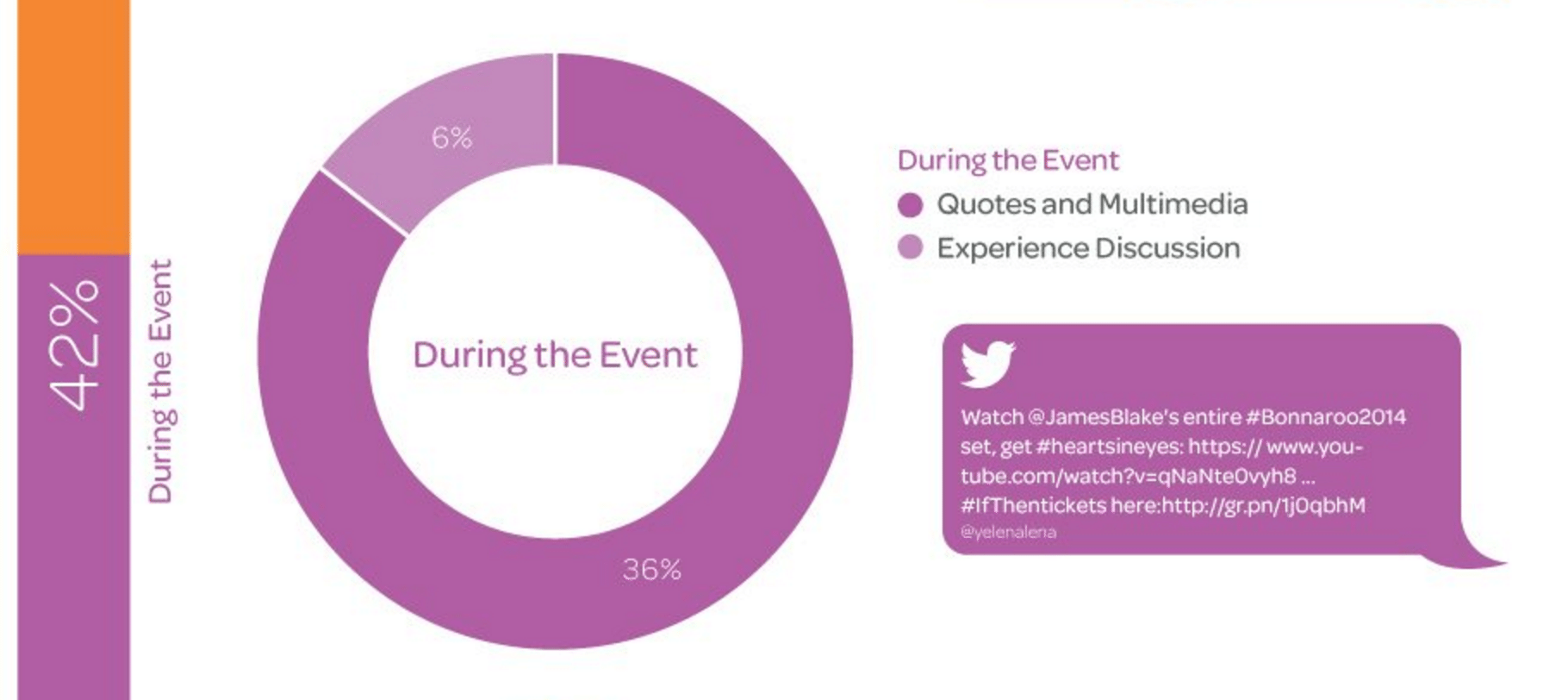 42%

During the Event

6%

During the Event

36%

During the Event
Quotes and Multimedia
Experience Discussion

Watch @JamesBlake's entire #Bonnaroo2014 set, get #heartsineyes: https:// www.youtube.com/watch?v=qNaNte0vyh8 ... #IfThentickets here:http://gr.pn/1j0qbhM
@yelenalena